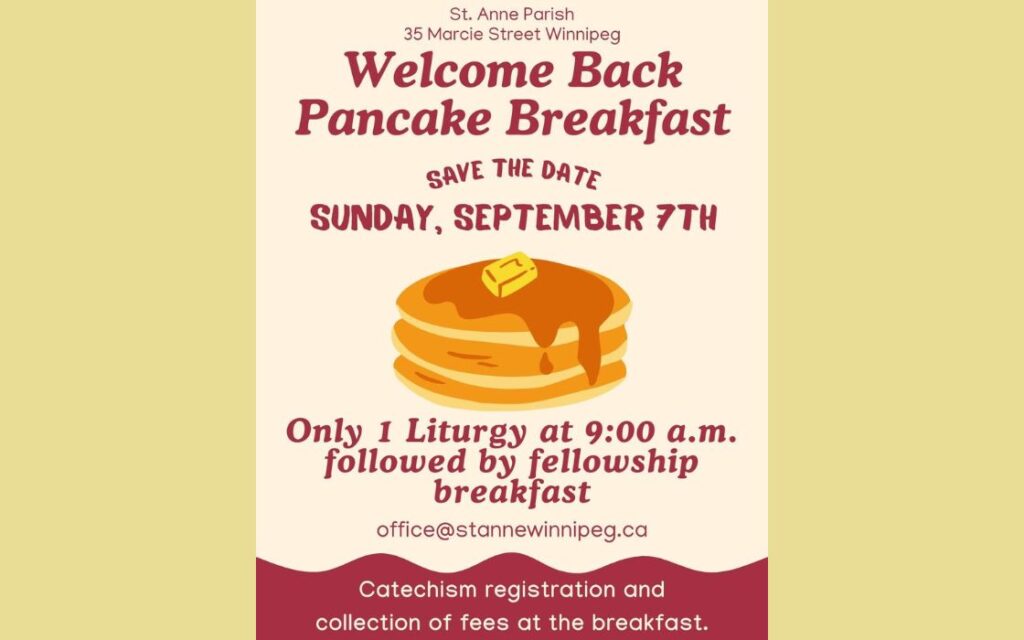 St. Anne Parish
35 Marcie Street Winnipeg

Welcome Back Pancake Breakfast

SAVE THE DATE

SUNDAY, SEPTEMBER 7TH

Only 1 Liturgy at 9:00 a.m. followed by fellowship breakfast

office@stannewinnipeg.ca

Catechism registration and collection of fees at the breakfast.